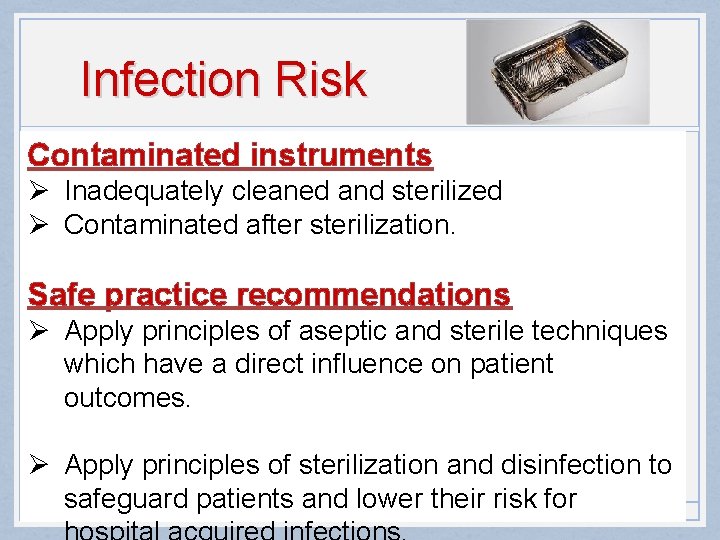 Infection Risk

Contaminated instruments

➢ Inadequately cleaned and sterilized
➢ Contaminated after sterilization.

Safe practice recommendations

➢ Apply principles of aseptic and sterile techniques which have a direct influence on patient outcomes.

➢ Apply principles of sterilization and disinfection to safeguard patients and lower their risk for hospital acquired infections.